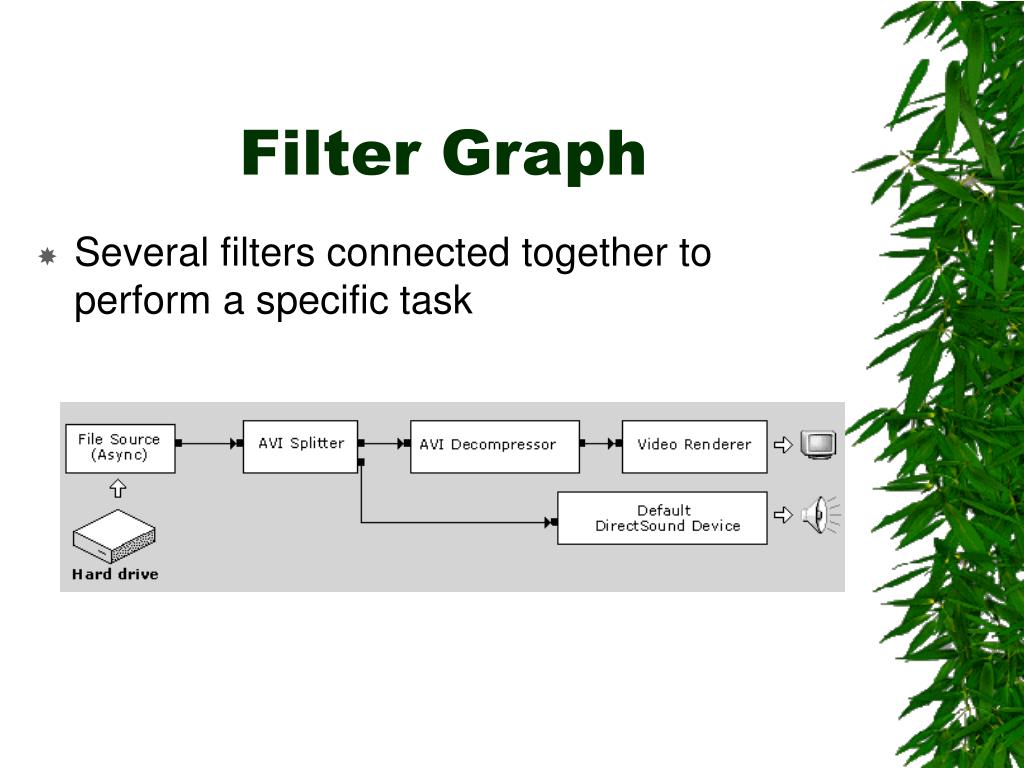 Filter Graph

Several filters connected together to perform a specific task

File Source (Async)

AVI Splitter

AVI Decompressor

Video Renderer

Default DirectSound Device

Hard drive